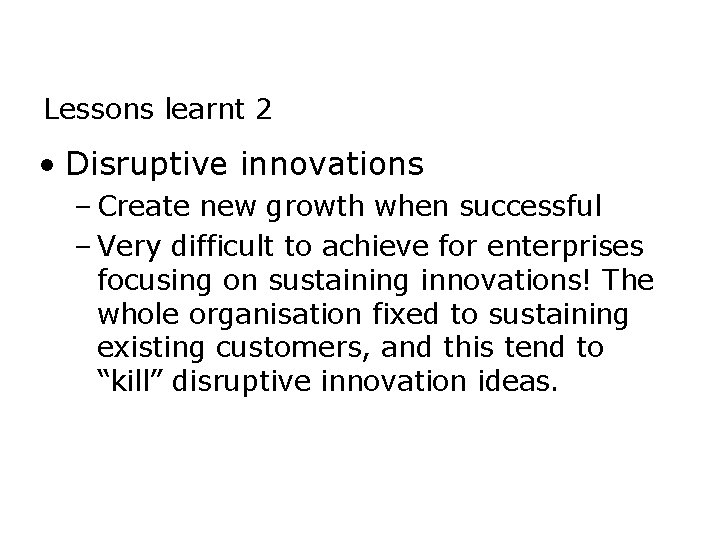 Lessons learnt 2

• Disruptive innovations
– Create new growth when successful
– Very difficult to achieve for enterprises focusing on sustaining innovations! The whole organisation fixed to sustaining existing customers, and this tend to “kill” disruptive innovation ideas.